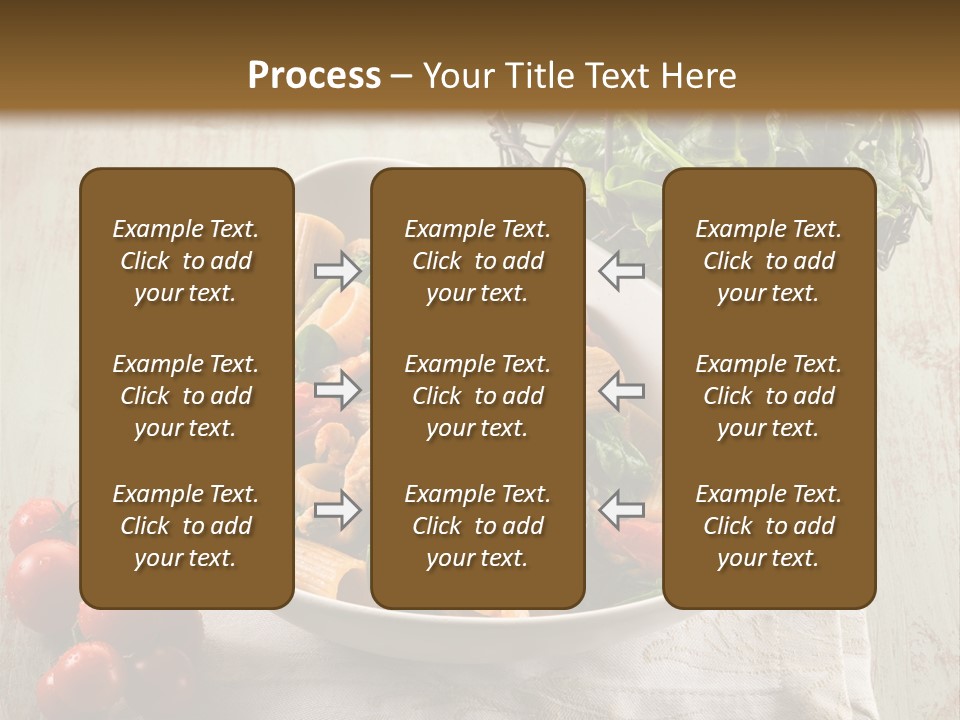 Process – Your Title Text Here

Example Text. Click to add your text.

Example Text. Click to add your text.

Example Text. Click to add your text.

Example Text. Click to add your text.

Example Text. Click to add your text.

Example Text. Click to add your text.

Example Text. Click to add your text.

Example Text. Click to add your text.

Example Text. Click to add your text.